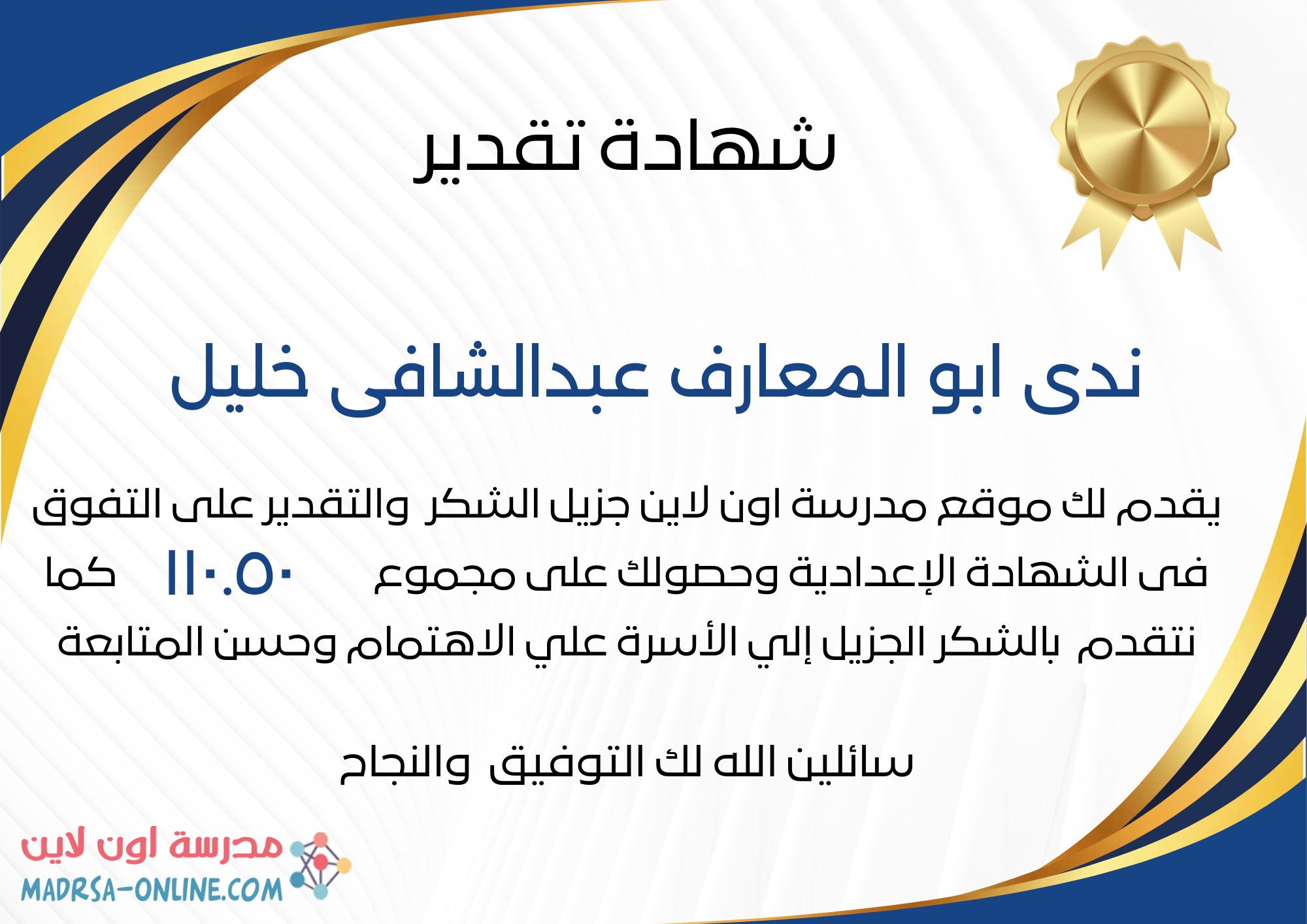 شهادة تقدير

ندى ابو المعارف عبدالشافى خليل

يقدم لك موقع مدرسة اون لاين جزيل الشكر والتقدير على التفوق فى الشهادة الإعدادية وحصولك على مجموع ١١٠.٥٠ كما نتقدم بالشكر الجزيل إلي الأسرة علي الاهتمام وحسن المتابعة

سائلين الله لك التوفيق والنجاح

مدرسة اون لاين
MADRSA-ONLINE.COM